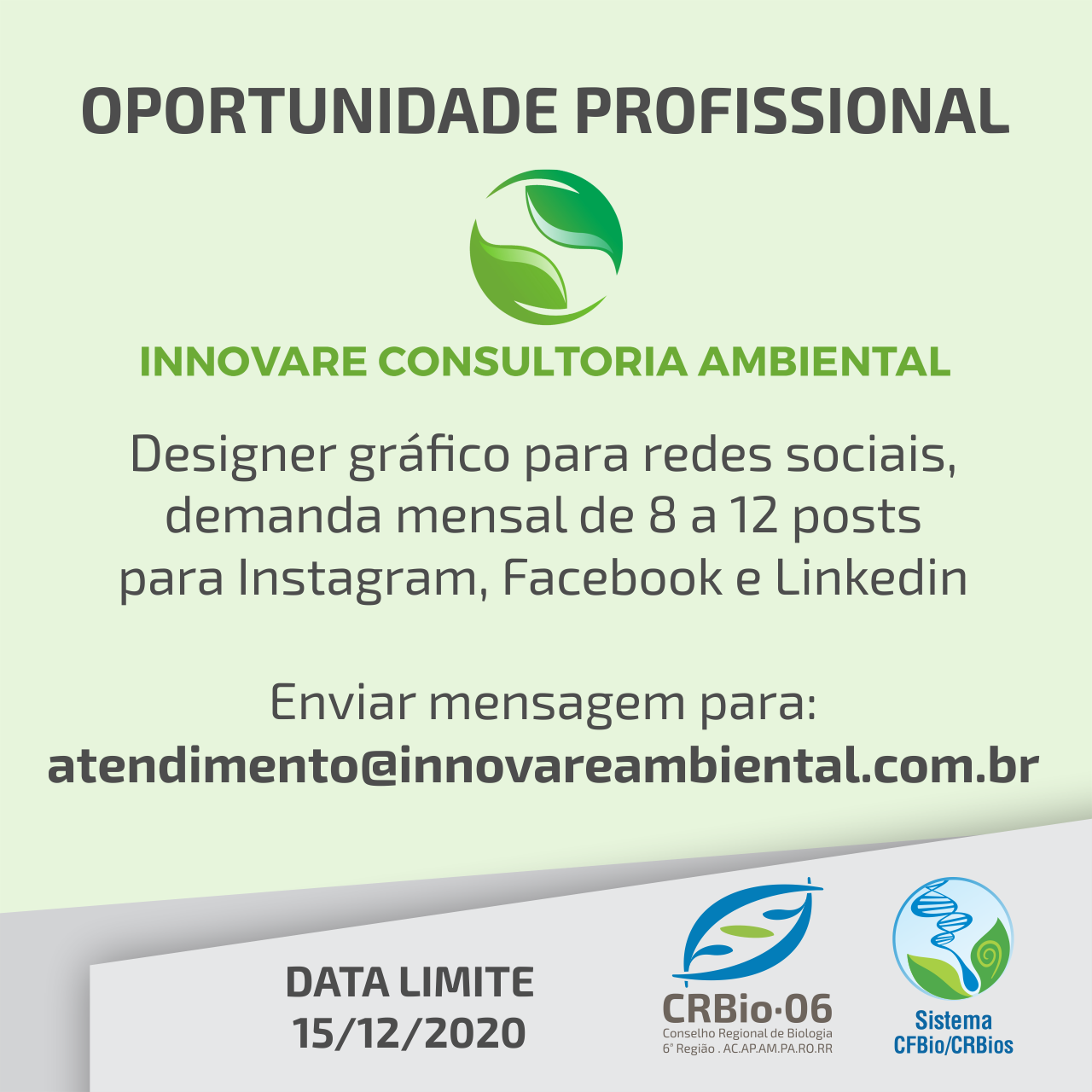 OPORTUNIDADE PROFISSIONAL

INNOVARE CONSULTORIA AMBIENTAL

Designer gráfico para redes sociais, demanda mensal de 8 a 12 posts para Instagram, Facebook e Linkedin

Enviar mensagem para:
atendimento@innovareambiental.com.br

DATA LIMITE
15/12/2020

CRBio·06
Conselho Regional de Biologia
6ª Região . AC.AP.AM.PA.RO.RR

Sistema
CFBio/CRBios